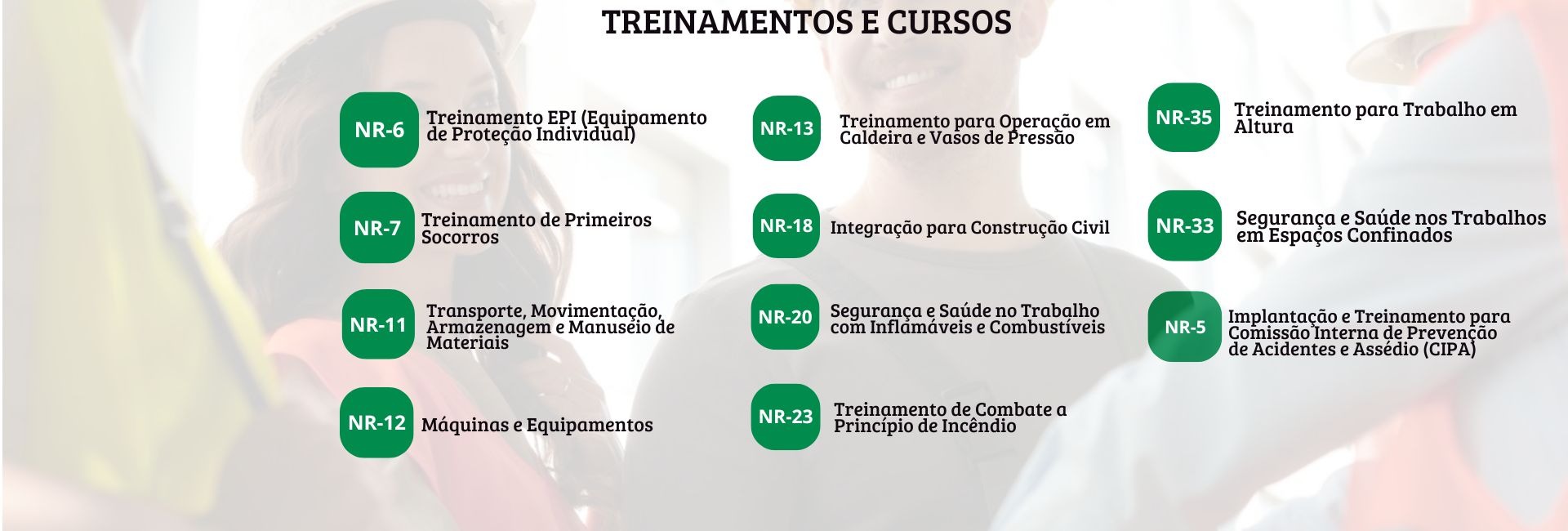 TREINAMENTOS E CURSOS

NR-6 Treinamento EPI (Equipamento de Proteção Individual)

NR-7 Treinamento de Primeiros Socorros

NR-11 Transporte, Movimentação, Armazenagem e Manuseio de Materiais

NR-12 Máquinas e Equipamentos

NR-13 Treinamento para Operação em Caldeira e Vasos de Pressão

NR-18 Integração para Construção Civil

NR-20 Segurança e Saúde no Trabalho com Inflamáveis e Combustíveis

NR-23 Treinamento de Combate a Princípio de Incêndio

NR-35 Treinamento para Trabalho em Altura

NR-33 Segurança e Saúde nos Trabalhos em Espaços Confinados

NR-5 Implantação e Treinamento para Comissão Interna de Prevenção de Acidentes e Assédio (CIPA)